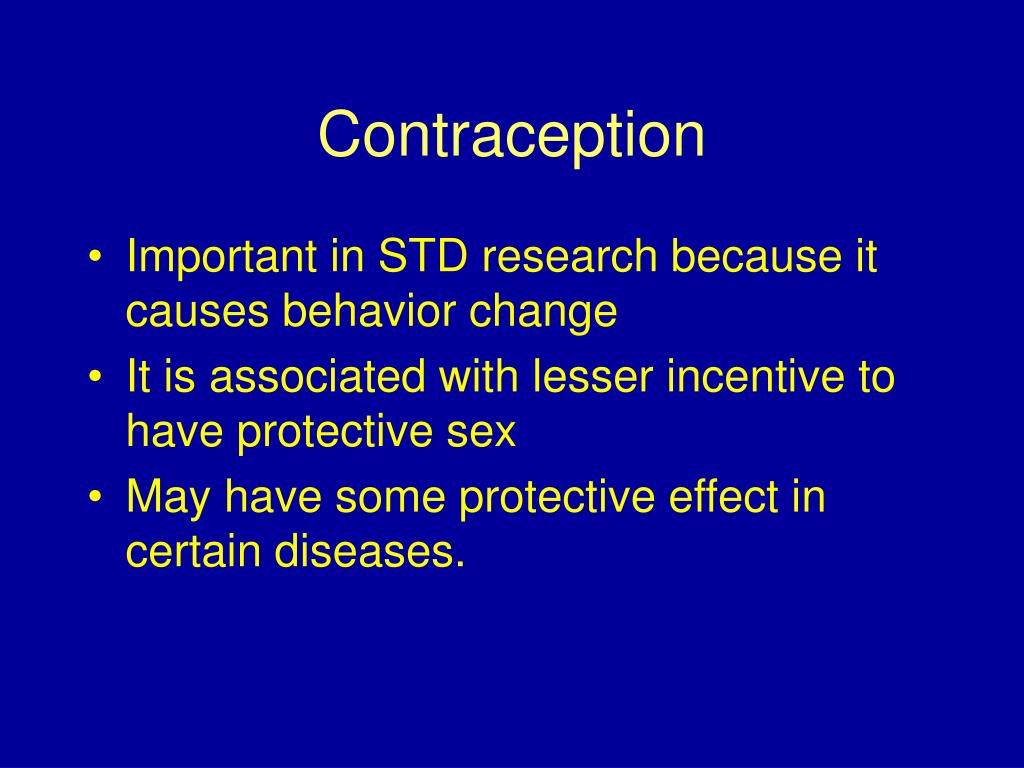 Contraception

• Important in STD research because it causes behavior change
• It is associated with lesser incentive to have protective sex
• May have some protective effect in certain diseases.